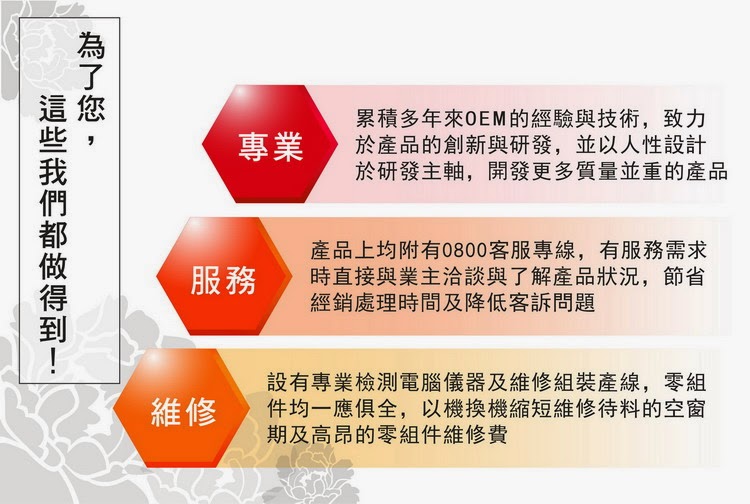 為了您，這些我們都做得到！

專業

累積多年來OEM的經驗與技術，致力於產品的創新與研發，並以人性設計於研發主軸，開發更多質量並重的產品

服務

產品上均附有0800客服專線，有服務需求時直接與業主洽談與了解產品狀況，節省經銷處理時間及降低客訴問題

維修

設有專業檢測電腦儀器及維修組裝產線，零組件均一應俱全，以機換機縮短維修待料的空窗期及高昂的零組件維修費